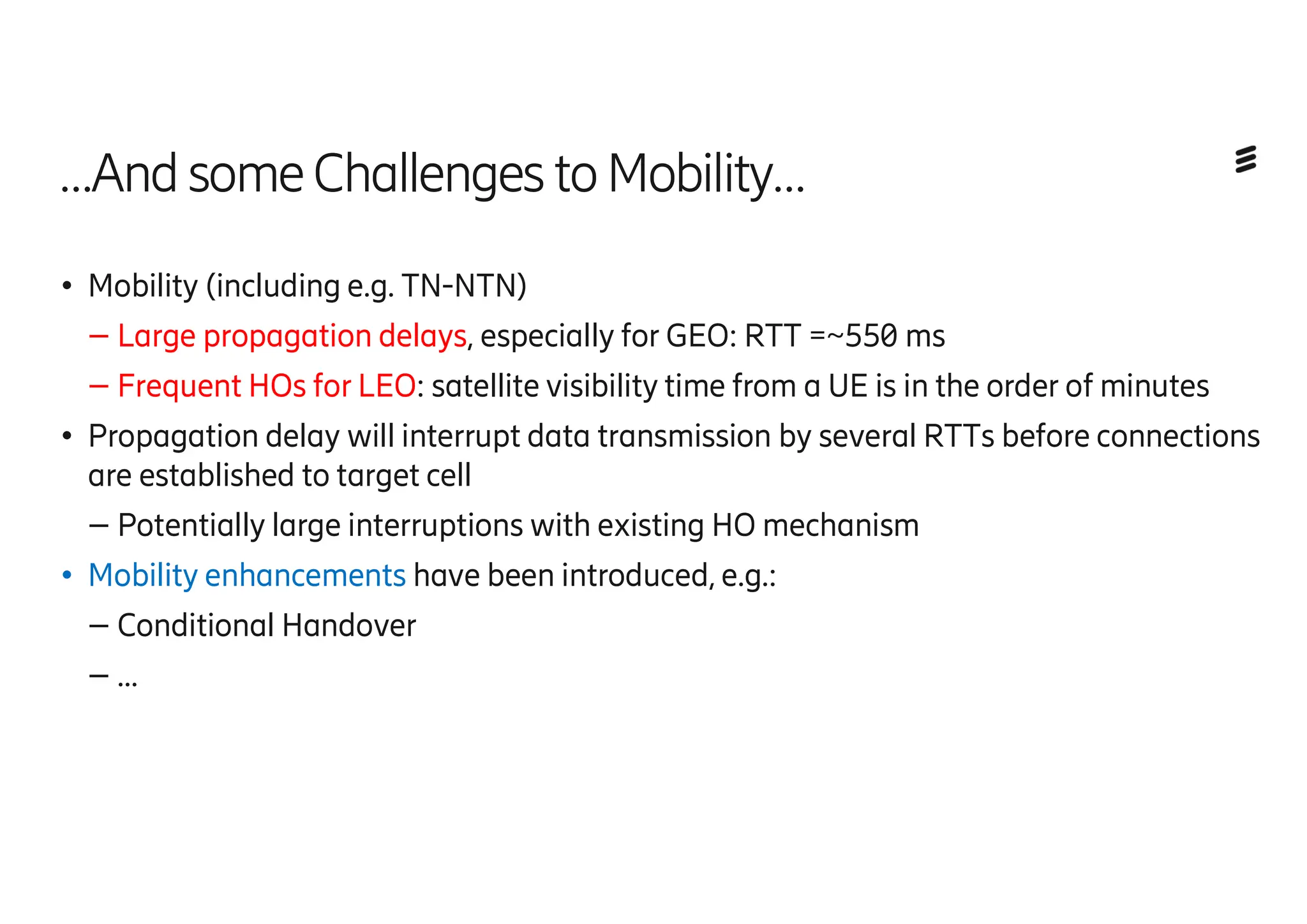 …And some Challenges to Mobility…

• Mobility (including e.g. TN-NTN)

– Large propagation delays, especially for GEO: RTT =~550 ms

– Frequent HOs for LEO: satellite visibility time from a UE is in the order of minutes

• Propagation delay will interrupt data transmission by several RTTs before connections are established to target cell

– Potentially large interruptions with existing HO mechanism

• Mobility enhancements have been introduced, e.g.:

– Conditional Handover

– …